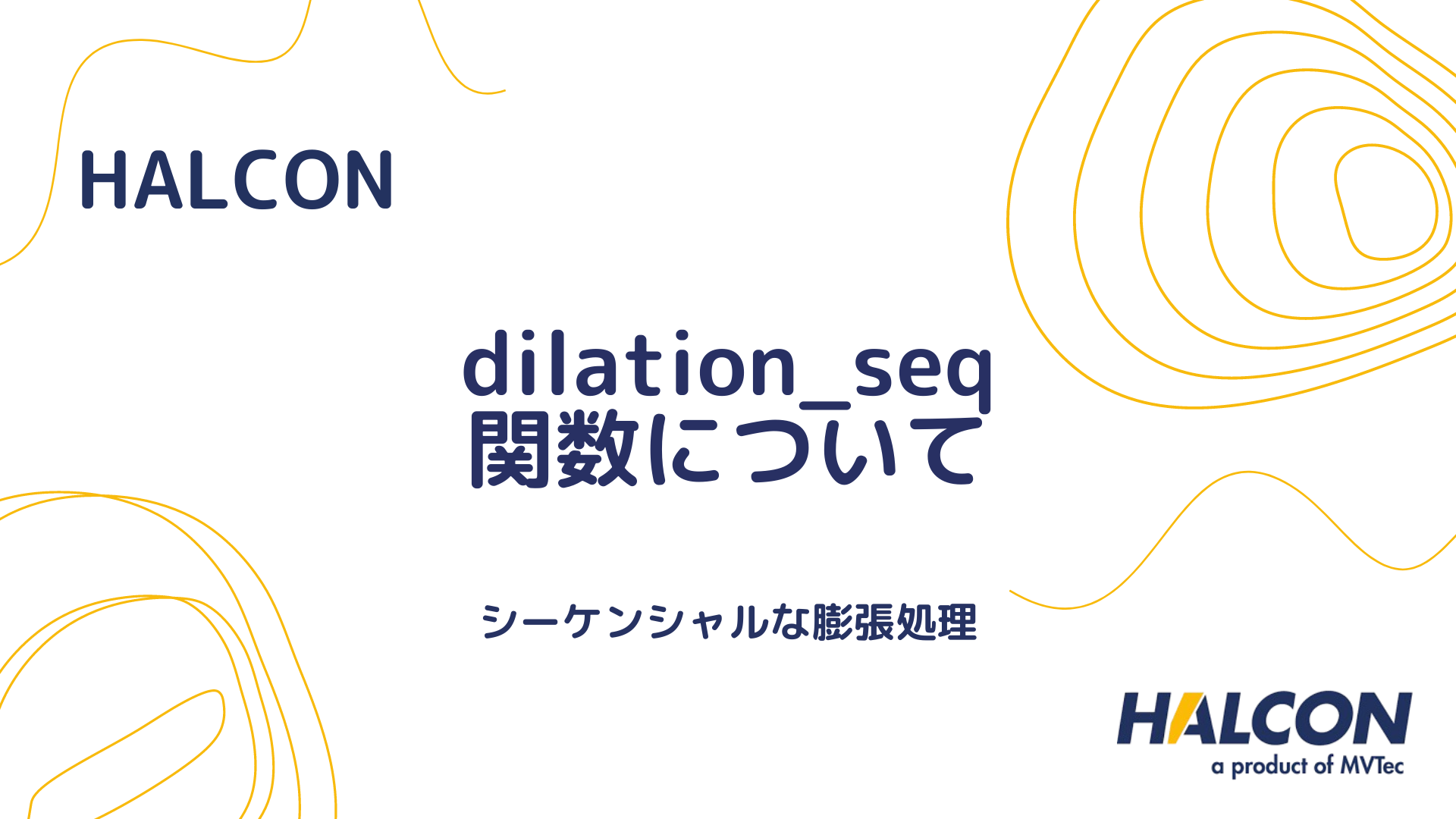 HALCON

dilation_seq
関数について

シーケンシャルな膨張処理

HALCON
a product of MVTec